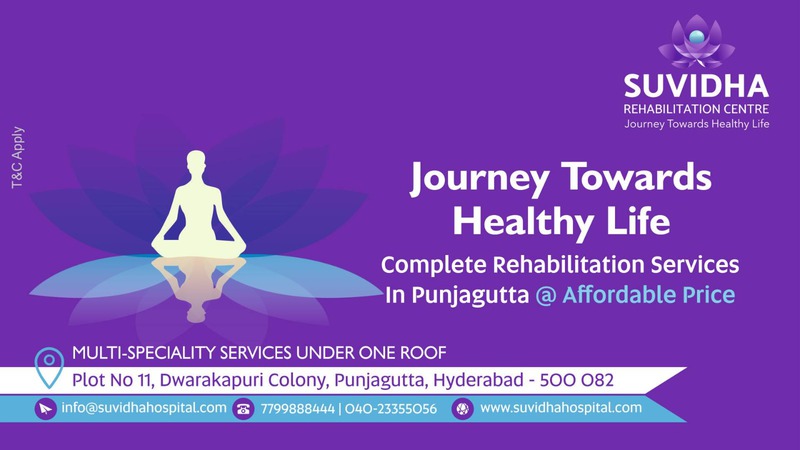 SUVIDHA
REHABILITATION CENTRE
Journey Towards Healthy Life

T&C Apply

Journey Towards Healthy Life

Complete Rehabilitation Services In Punjagutta @ Affordable Price

MULTI-SPECIALITY SERVICES UNDER ONE ROOF

Plot No 11, Dwarakapuri Colony, Punjagutta, Hyderabad - 500 082

info@suvidhahospital.com 7799888444 | 040-23355056 www.suvidhahospital.com